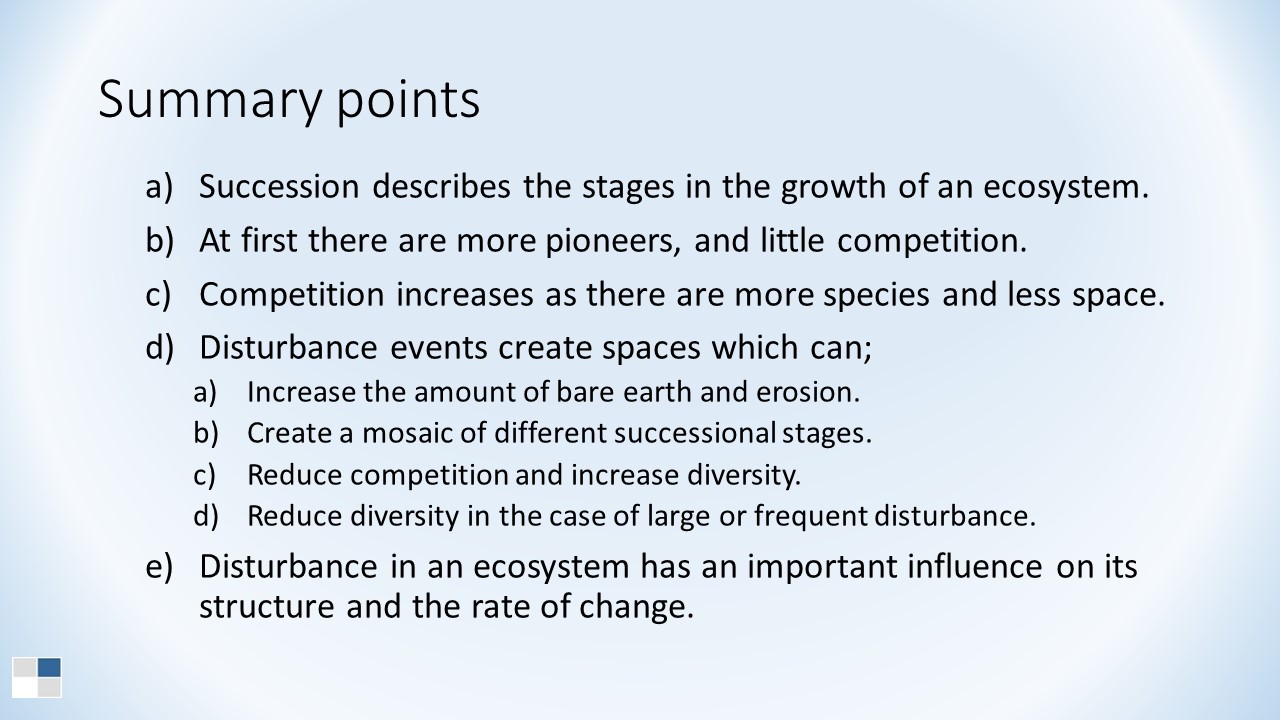 Summary points

a) Succession describes the stages in the growth of an ecosystem.

b) At first there are more pioneers, and little competition.

c) Competition increases as there are more species and less space.

d) Disturbance events create spaces which can;

a) Increase the amount of bare earth and erosion.

b) Create a mosaic of different successional stages.

c) Reduce competition and increase diversity.

d) Reduce diversity in the case of large or frequent disturbance.

e) Disturbance in an ecosystem has an important influence on its structure and the rate of change.